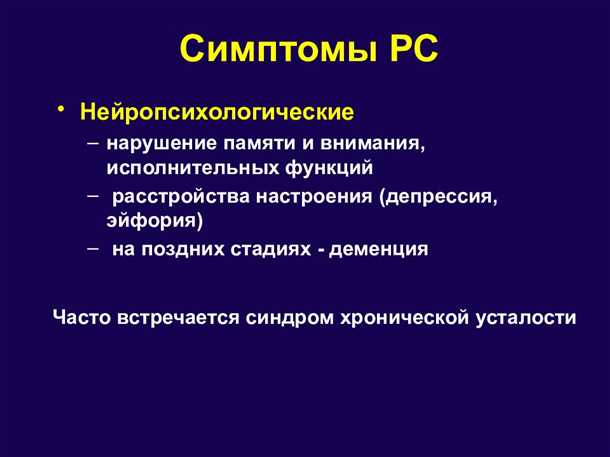 Симптомы РС

• Нейропсихологические
– нарушение памяти и внимания, исполнительных функций
– расстройства настроения (депрессия, эйфория)
– на поздних стадиях - деменция

Часто встречается синдром хронической усталости